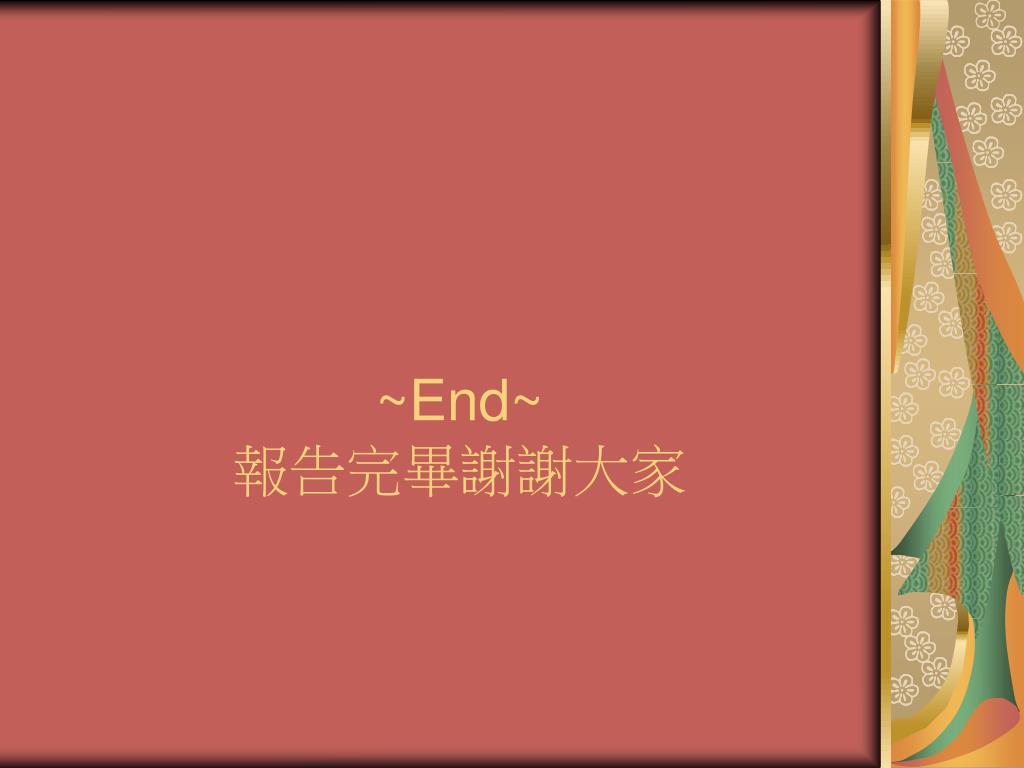 ~End~
報告完畢謝謝大家